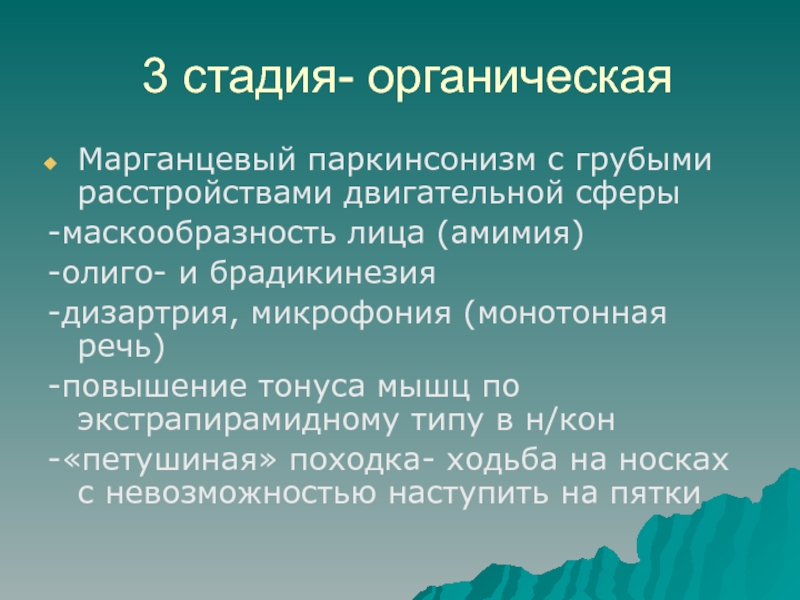 3 стадия- органическая

Марганцевый паркинсонизм с грубыми расстройствами двигательной сферы

-маскообразность лица (амимия)

-олиго- и брадикинезия

-дизартрия, микрофония (монотонная речь)

-повышение тонуса мышц по экстрапирамидному типу в н/кон

-«петушиная» походка- ходьба на носках с невозможностью наступить на пятки